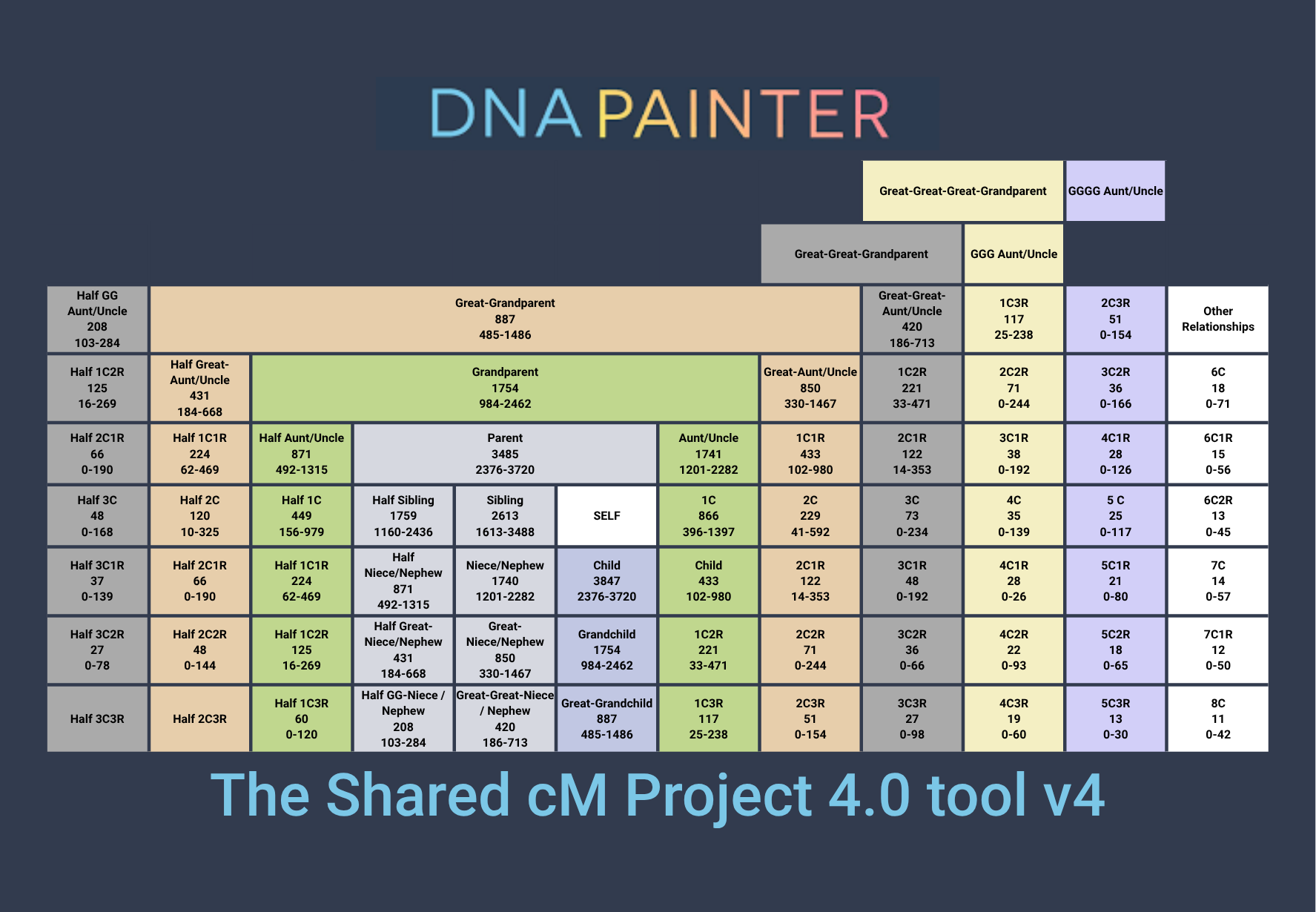 DNA PAINTER

Great-Great-Great-Grandparent
GGGG Aunt/Uncle

Great-Great-Grandparent
GGG Aunt/Uncle

Half GG Aunt/Uncle 208 103-284
Great-Grandparent 887 485-1486
Great-Great-Aunt/Uncle 420 186-713
1C3R 117 25-238
2C3R 51 0-154
Other Relationships

Half 1C2R 125 16-269
Half Great-Aunt/Uncle 431 184-668
Grandparent 1754 984-2462
Great-Aunt/Uncle 850 330-1467
1C2R 221 33-471
2C2R 71 0-244
3C2R 36 0-166
6C 18 0-71

Half 2C1R 66 0-190
Half 1C1R 224 62-469
Half Aunt/Uncle 871 492-1315
Parent 3485 2376-3720
Aunt/Uncle 1741 1201-2282
1C1R 433 102-980
2C1R 122 14-353
3C1R 38 0-192
4C1R 28 0-126
6C1R 15 0-56

Half 3C 48 0-168
Half 2C 120 10-325
Half 1C 449 156-979
Half Sibling 1759 1160-2436
Sibling 2613 1613-3488
SELF
1C 866 396-1397
2C 229 41-592
3C 73 0-234
4C 35 0-139
5 C 25 0-117
6C2R 13 0-45

Half 3C1R 37 0-139
Half 2C1R 66 0-190
Half 1C1R 224 62-469
Half Niece/Nephew 871 492-1315
Niece/Nephew 1740 1201-2282
Child 3847 2376-3720
Child 433 102-980
2C1R 122 14-353
3C1R 48 0-192
4C1R 28 0-26
5C1R 21 0-80
7C 14 0-57

Half 3C2R 27 0-78
Half 2C2R 48 0-144
Half 1C2R 125 16-269
Half Great-Niece/Nephew 431 184-668
Great-Niece/Nephew 850 330-1467
Grandchild 1754 984-2462
1C2R 221 33-471
2C2R 71 0-244
3C2R 36 0-66
4C2R 22 0-93
5C2R 18 0-65
7C1R 12 0-50

Half 3C3R
Half 2C3R
Half 1C3R 60 0-120
Half GG-Niece / Nephew 208 103-284
Great-Great-Niece / Nephew 420 186-713
Great-Grandchild 887 485-1486
1C3R 117 25-238
2C3R 51 0-154
3C3R 27 0-98
4C3R 19 0-60
5C3R 13 0-30
8C 11 0-42

The Shared cM Project 4.0 tool v4